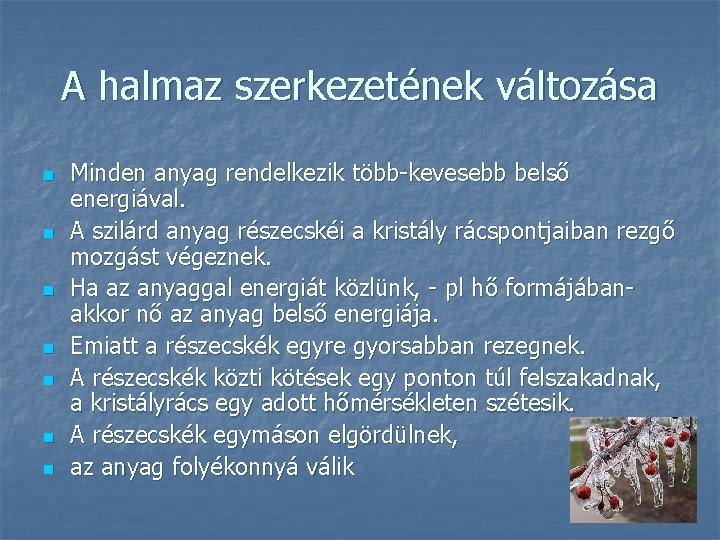 A halmaz szerkezetének változása

- Minden anyag rendelkezik több-kevesebb belső energiával.
- A szilárd anyag részecskéi a kristály rácspontjaiban rezgő mozgást végeznek.
- Ha az anyaggal energiát közlünk, - pl hő formájában- akkor nő az anyag belső energiája.
- Emiatt a részecskék egyre gyorsabban rezegnek.
- A részecskék közti kötések egy ponton túl felszakadnak, a kristályrács egy adott hőmérsékleten szétesik.
- A részecskék egymáson elgördülnek,
- az anyag folyékonnyá válik